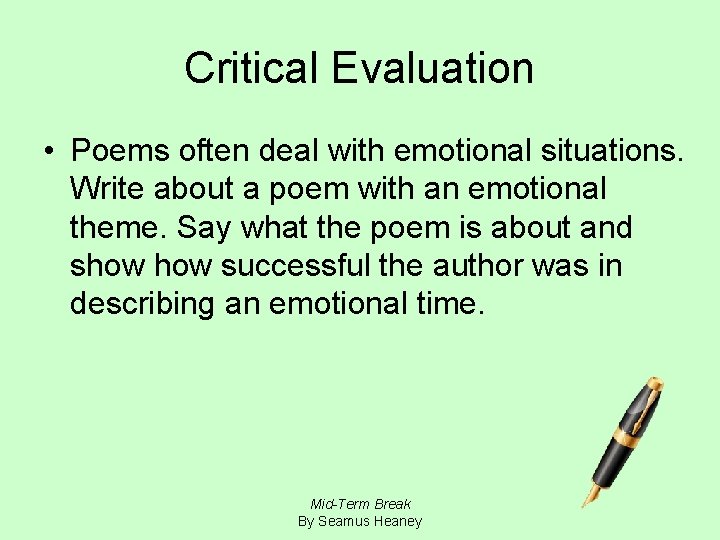 Critical Evaluation

• Poems often deal with emotional situations. Write about a poem with an emotional theme. Say what the poem is about and show how successful the author was in describing an emotional time.

Mid-Term Break
By Seamus Heaney